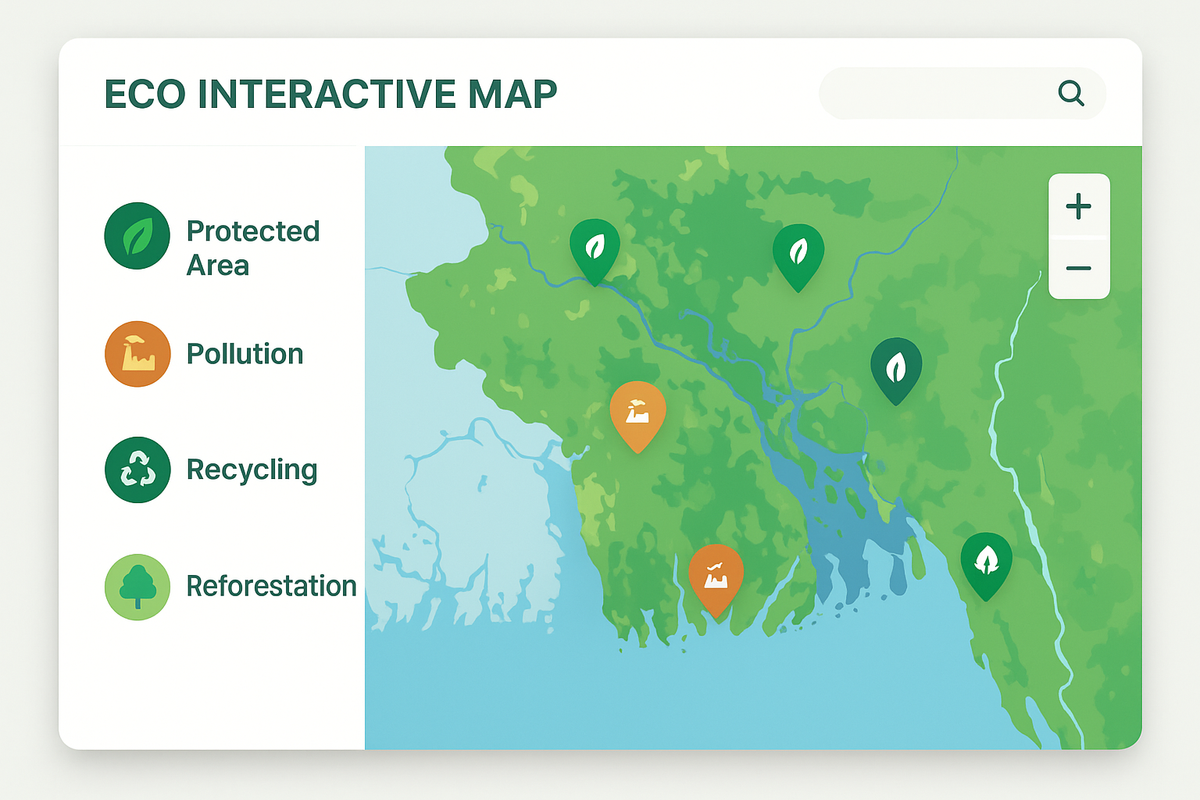 ECO INTERACTIVE MAP

Protected Area

Pollution

Recycling

Reforestation

+

−